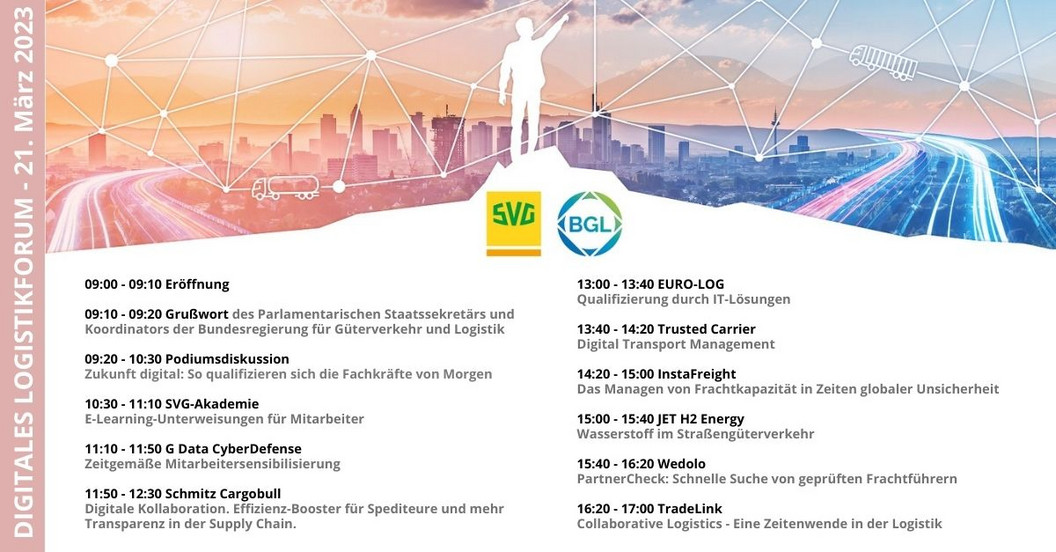 DIGITALES LOGISTIKFORUM - 21. März 2023

SVG

BGL

09:00 - 09:10 Eröffnung

09:10 - 09:20 Grußwort des Parlamentarischen Staatssekretärs und Koordinators der Bundesregierung für Güterverkehr und Logistik

09:20 - 10:30 Podiumsdiskussion
Zukunft digital: So qualifizieren sich die Fachkräfte von Morgen

10:30 - 11:10 SVG-Akademie
E-Learning-Unterweisungen für Mitarbeiter

11:10 - 11:50 G Data CyberDefense
Zeitgemäße Mitarbeitersensibilisierung

11:50 - 12:30 Schmitz Cargobull
Digitale Kollaboration. Effizienz-Booster für Spediteure und mehr Transparenz in der Supply Chain.

13:00 - 13:40 EURO-LOG
Qualifizierung durch IT-Lösungen

13:40 - 14:20 Trusted Carrier
Digital Transport Management

14:20 - 15:00 InstaFreight
Das Managen von Frachtkapazität in Zeiten globaler Unsicherheit

15:00 - 15:40 JET H2 Energy
Wasserstoff im Straßengüterverkehr

15:40 - 16:20 Wedolo
PartnerCheck: Schnelle Suche von geprüften Frachtführern

16:20 - 17:00 TradeLink
Collaborative Logistics - Eine Zeitenwende in der Logistik